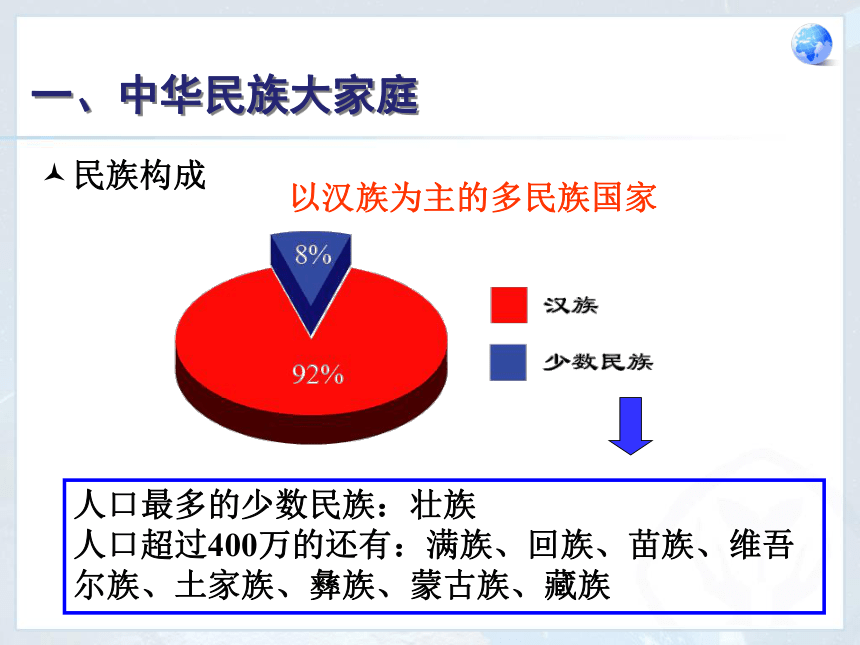 一、中华民族大家庭

民族构成

以汉族为主的多民族国家

8%

92%

汉族

少数民族

人口最多的少数民族：壮族
人口超过400万的还有：满族、回族、苗族、维吾尔族、土家族、彝族、蒙古族、藏族